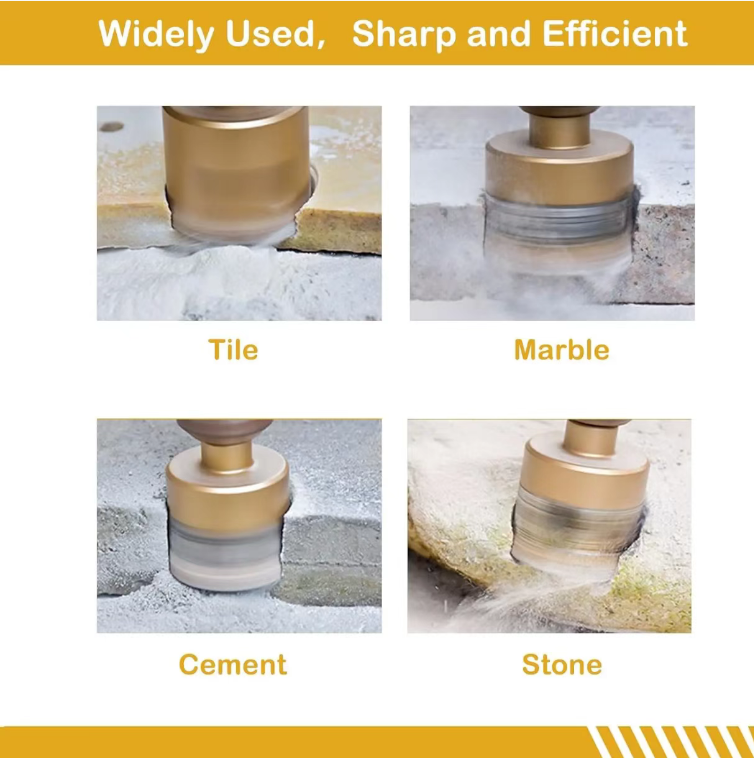 Widely Used, Sharp and Efficient

Tile

Marble

Cement

Stone